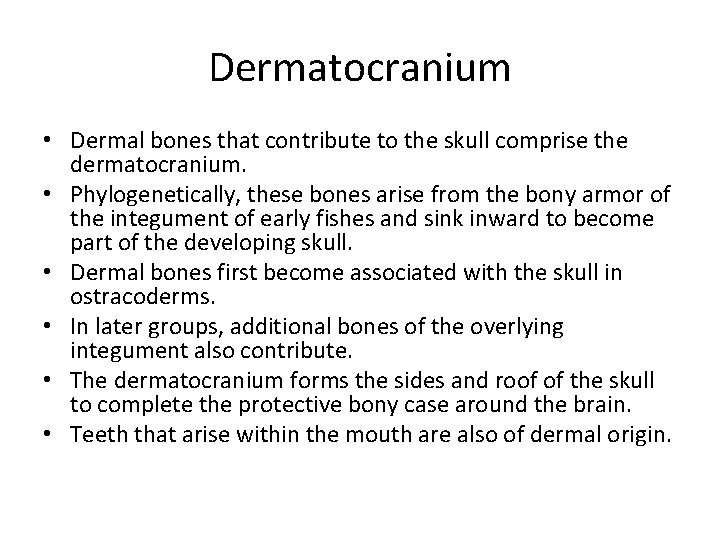 Dermatocranium

• Dermal bones that contribute to the skull comprise the dermatocranium.
• Phylogenetically, these bones arise from the bony armor of the integument of early fishes and sink inward to become part of the developing skull.
• Dermal bones first become associated with the skull in ostracoderms.
• In later groups, additional bones of the overlying integument also contribute.
• The dermatocranium forms the sides and roof of the skull to complete the protective bony case around the brain.
• Teeth that arise within the mouth are also of dermal origin.